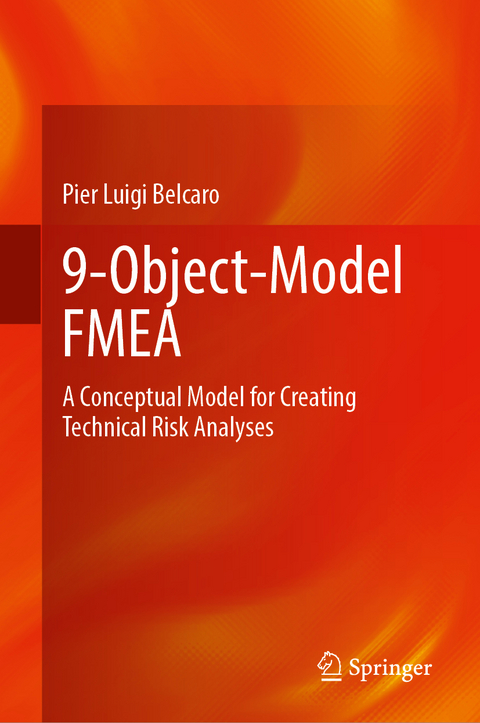 Pier Luigi Belcaro

9-Object-Model FMEA

A Conceptual Model for Creating Technical Risk Analyses

Springer